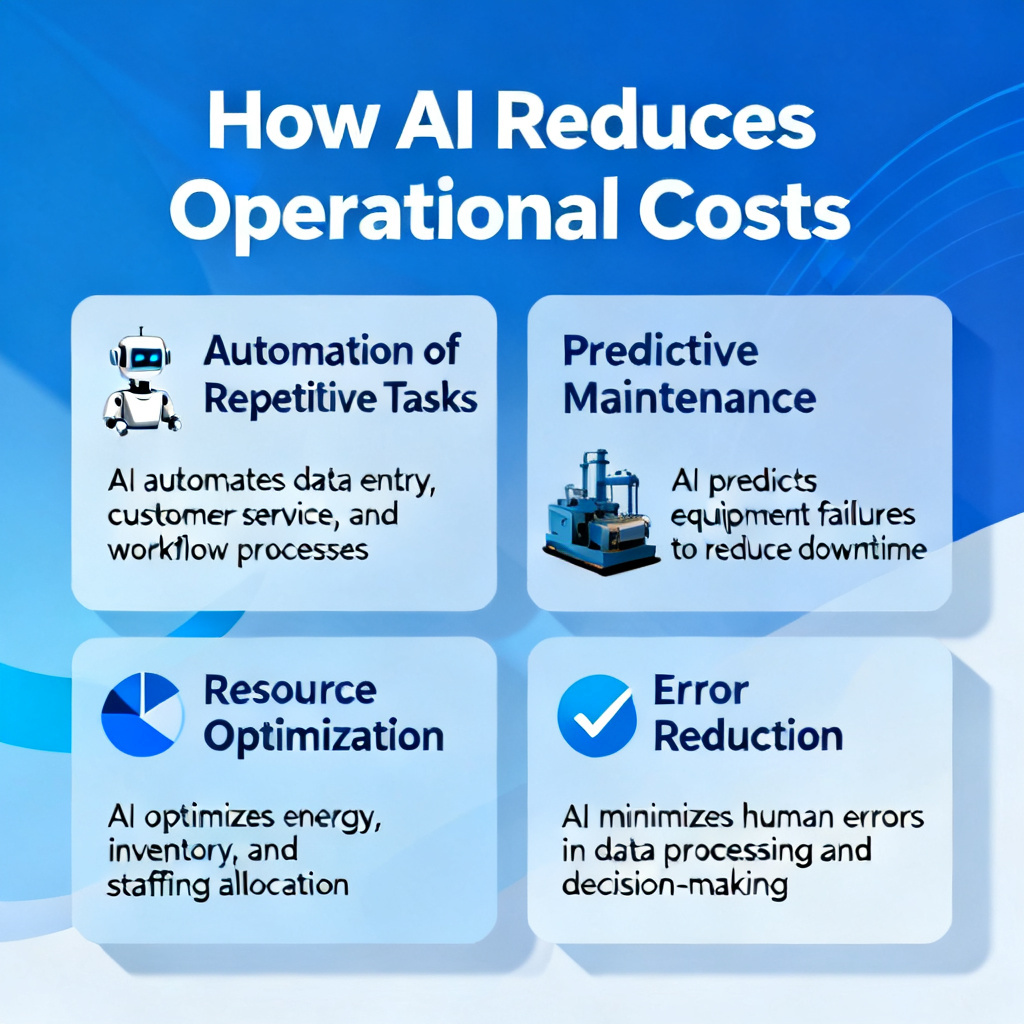 How AI Reduces Operational Costs

Automation of Repetitive Tasks

AI automates data entry, customer service, and workflow processes

Predictive Maintenance

AI predicts equipment failures to reduce downtime

Resource Optimization

AI optimizes energy, inventory, and staffing allocation

Error Reduction

AI minimizes human errors in data processing and decision-making